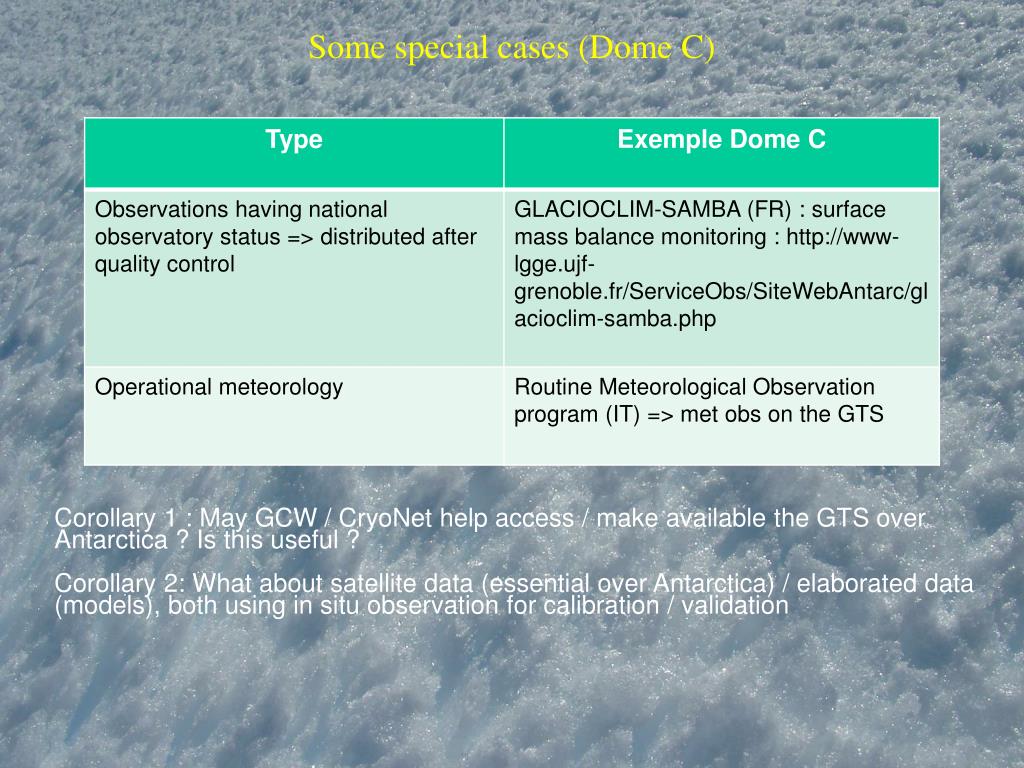 Some special cases (Dome C)

| Type | Exemple Dome C |
|---|---|
| Observations having national observatory status => distributed after quality control | GLACIOCLIM-SAMBA (FR) : surface mass balance monitoring : http://www-lgge.ujf-grenoble.fr/ServiceObs/SiteWebAntarc/glacioclim-samba.php |
| Operational meteorology | Routine Meteorological Observation program (IT) => met obs on the GTS |

Corollary 1 : May GCW / CryoNet help access / make available the GTS over Antarctica ? Is this useful ?

Corollary 2: What about satellite data (essential over Antarctica) / elaborated data (models), both using in situ observation for calibration / validation